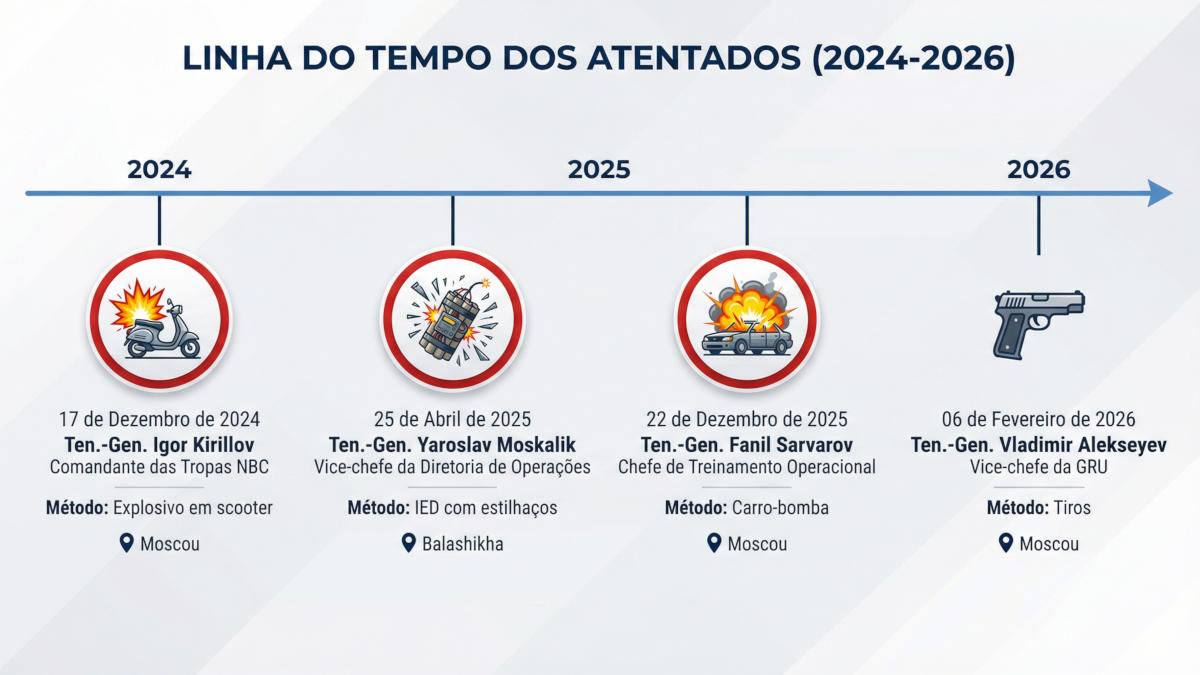 LINHA DO TEMPO DOS ATENTADOS (2024-2026)

2024

2025

2026

17 de Dezembro de 2024
Ten.-Gen. Igor Kirillov
Comandante das Tropas NBC

Método: Explosivo em scooter

Moscou

25 de Abril de 2025
Ten.-Gen. Yaroslav Moskalik
Vice-chefe da Diretoria de Operações

Método: IED com estilhaços

Balashikha

22 de Dezembro de 2025
Ten.-Gen. Fanil Sarvarov
Chefe de Treinamento Operacional

Método: Carro-bomba

Moscou

06 de Fevereiro de 2026
Ten.-Gen. Vladimir Alekseyev
Vice-chefe da GRU

Método: Tiros

Moscou